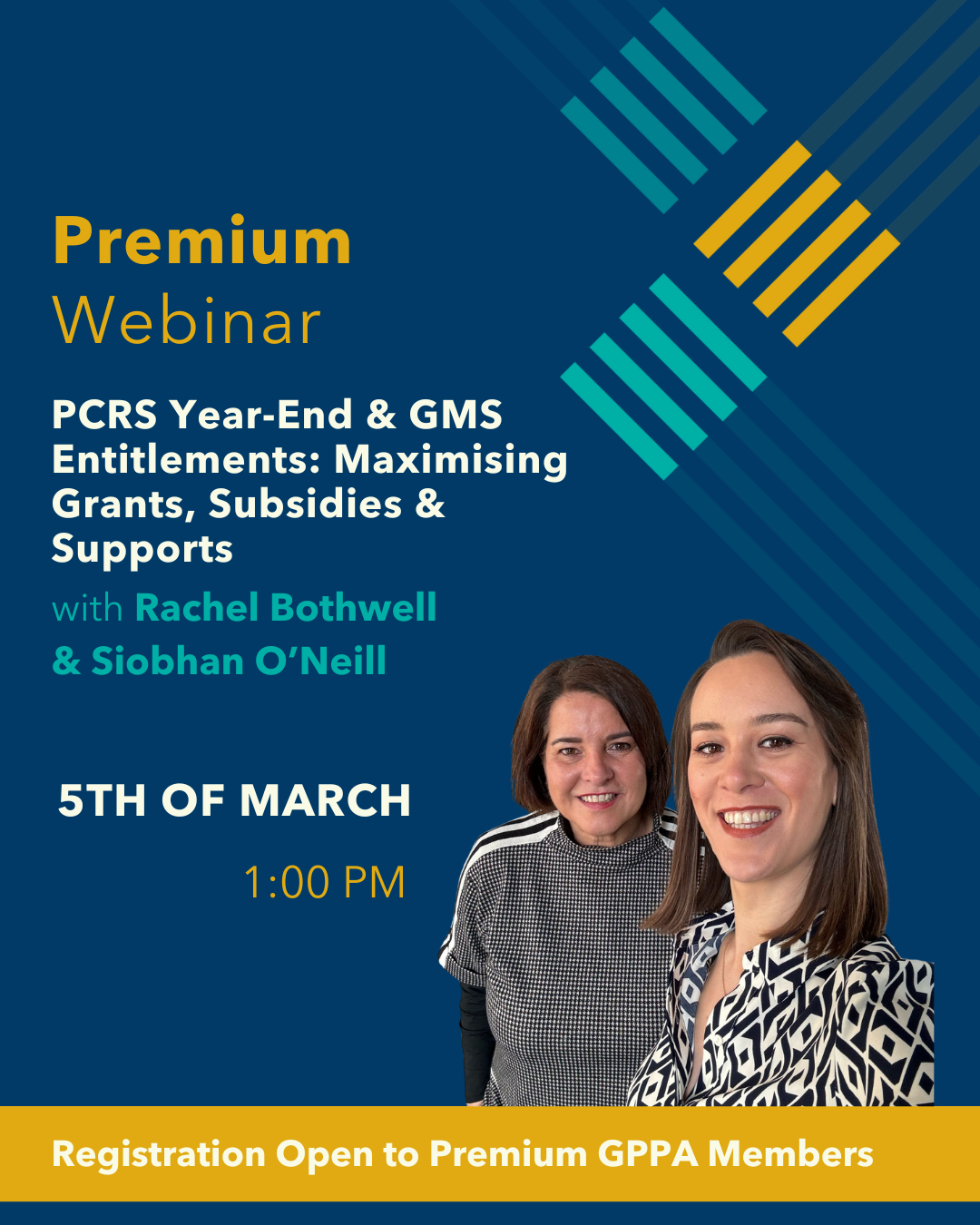 Premium
Webinar

PCRS Year-End & GMS Entitlements: Maximising Grants, Subsidies & Supports

with Rachel Bothwell & Siobhan O'Neill

5TH OF MARCH

1:00 PM

Registration Open to Premium GPPA Members